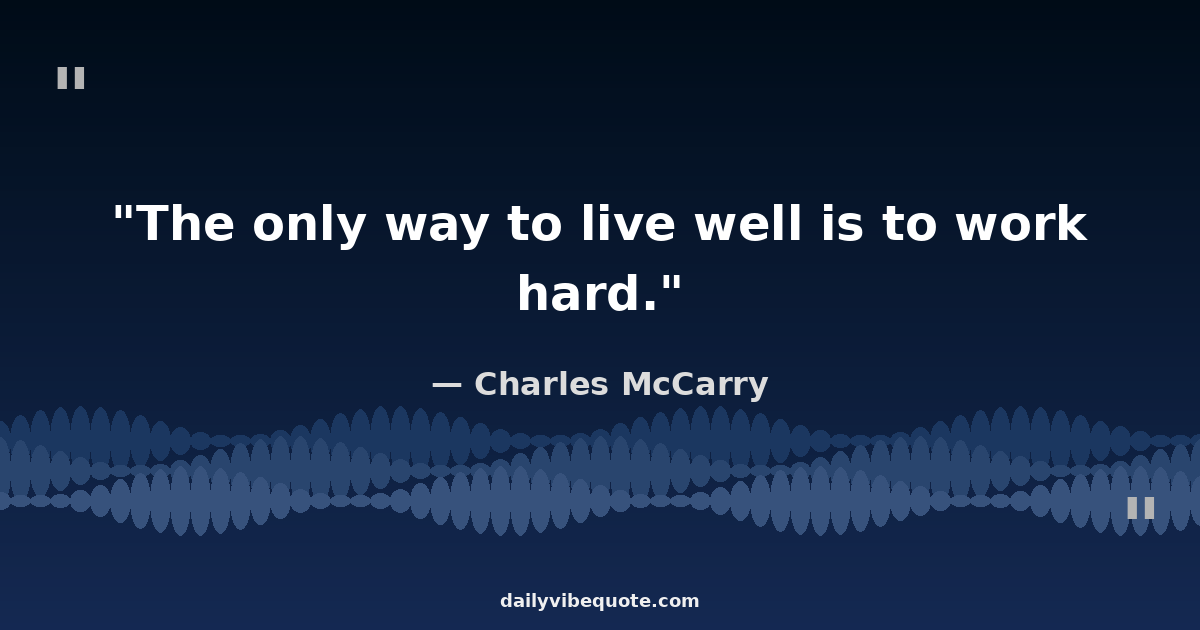 "

"The only way to live well is to work hard."

— Charles McCarry

"

dailyvibequote.com